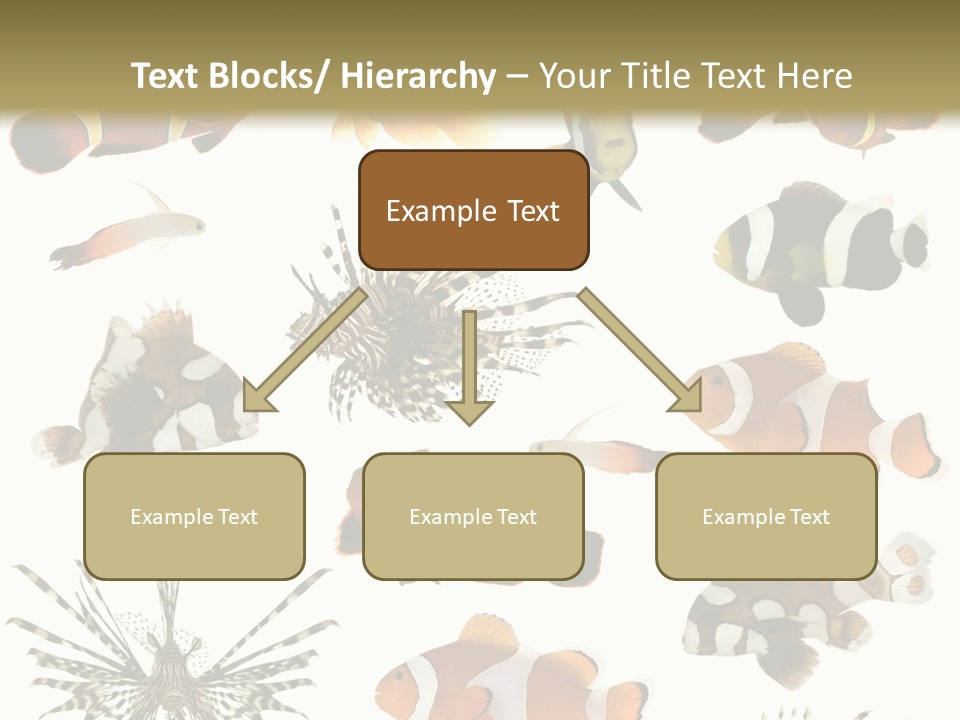 Text Blocks/ Hierarchy – Your Title Text Here

Example Text

Example Text

Example Text

Example Text